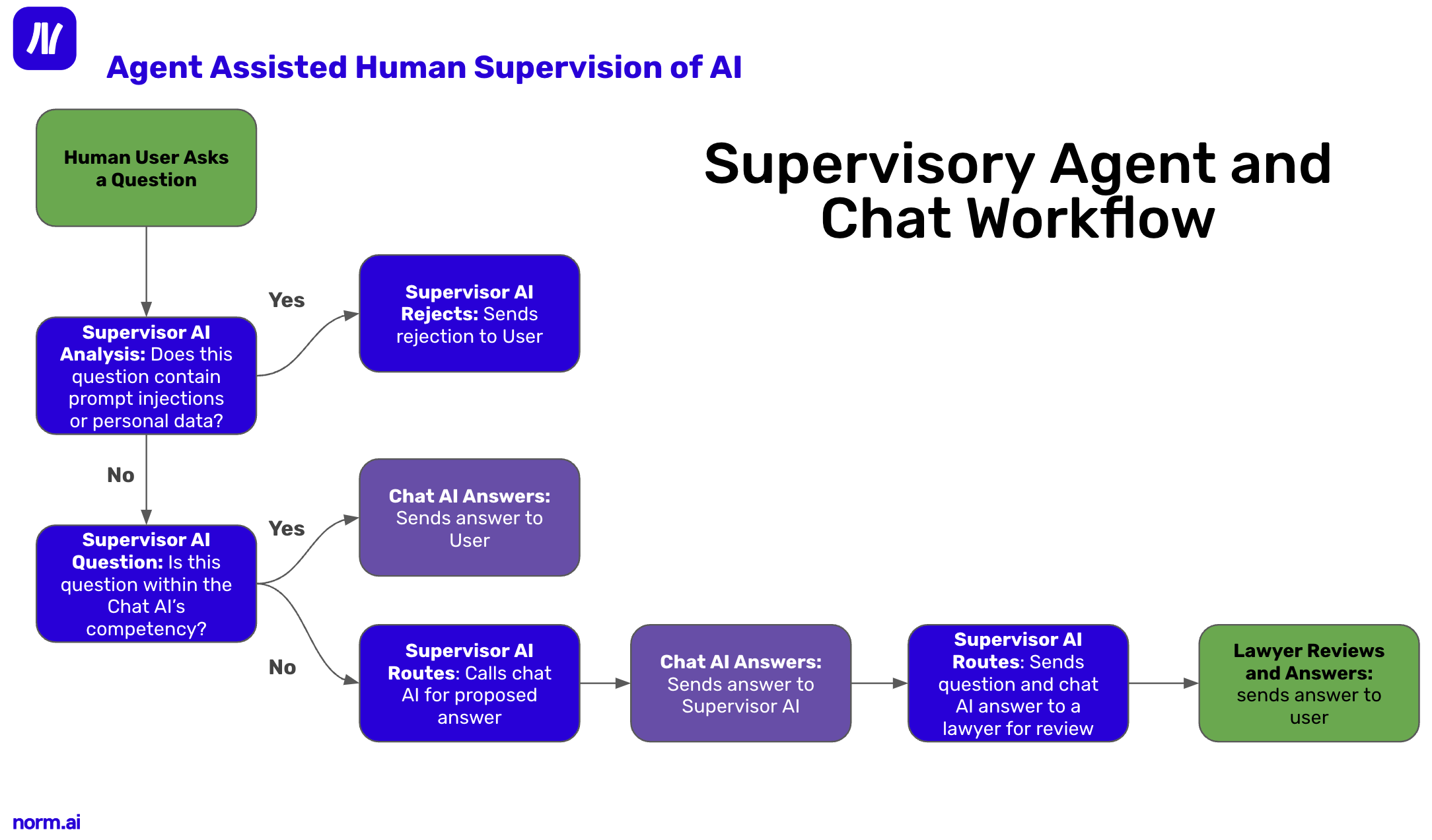 Agent Assisted Human Supervision of AI

Supervisory Agent and Chat Workflow

Human User Asks a Question

Supervisor AI Analysis: Does this question contain prompt injections or personal data?

Yes

Supervisor AI Rejects: Sends rejection to User

No

Supervisor AI Question: Is this question within the Chat AI's competency?

Yes

Chat AI Answers: Sends answer to User

No

Supervisor AI Routes: Calls chat AI for proposed answer

Chat AI Answers: Sends answer to Supervisor AI

Supervisor AI Routes: Sends question and chat AI answer to a lawyer for review

Lawyer Reviews and Answers: sends answer to user

norm.ai